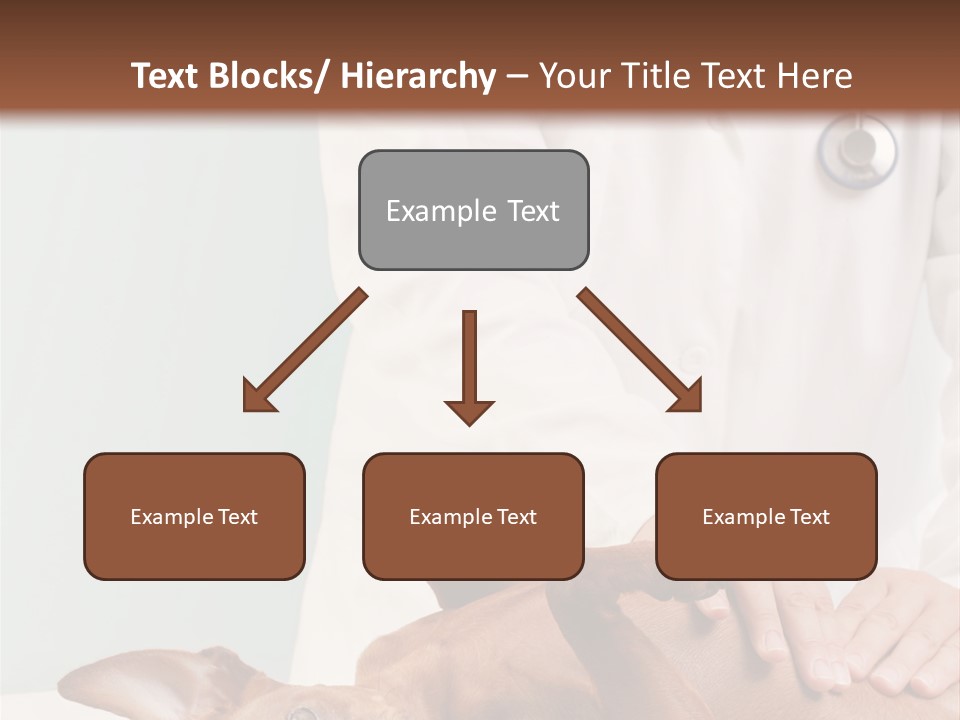 Text Blocks/ Hierarchy – Your Title Text Here

Example Text

Example Text

Example Text

Example Text